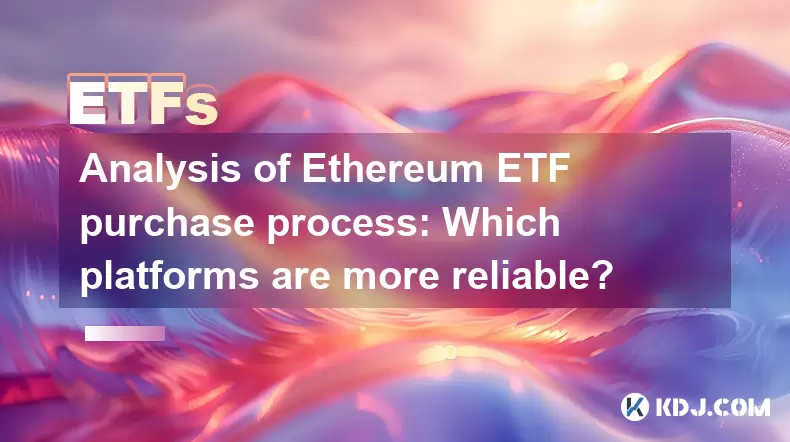 ETFs

Analysis of Ethereum ETF purchase process: Which platforms are more reliable?

KDJ.COM